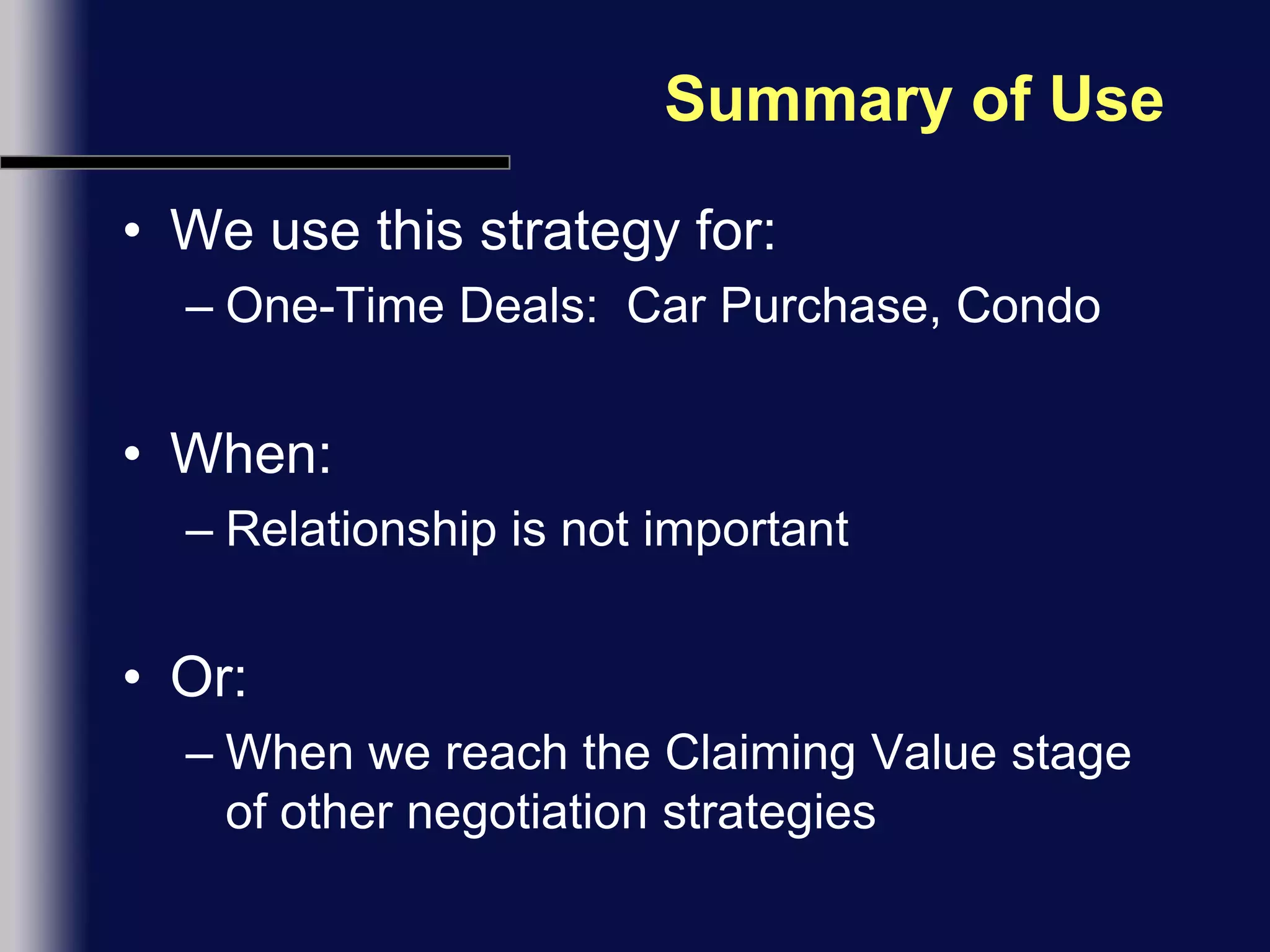 Summary of Use

• We use this strategy for:
– One-Time Deals:  Car Purchase, Condo

• When:
– Relationship is not important

• Or:
– When we reach the Claiming Value stage of other negotiation strategies